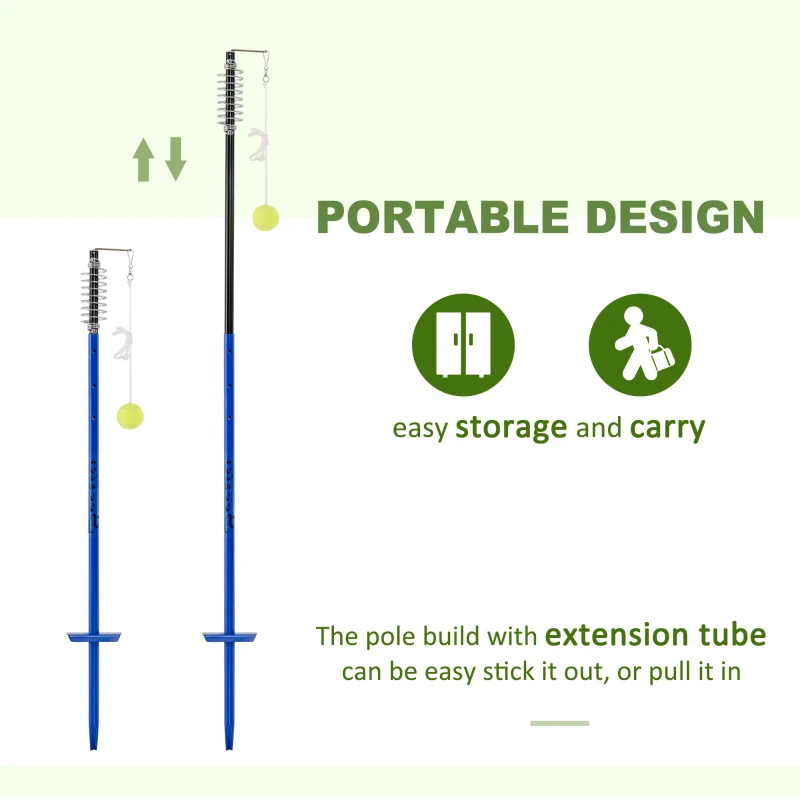 PORTABLE DESIGN

easy storage and carry

The pole build with extension tube can be easy stick it out, or pull it in